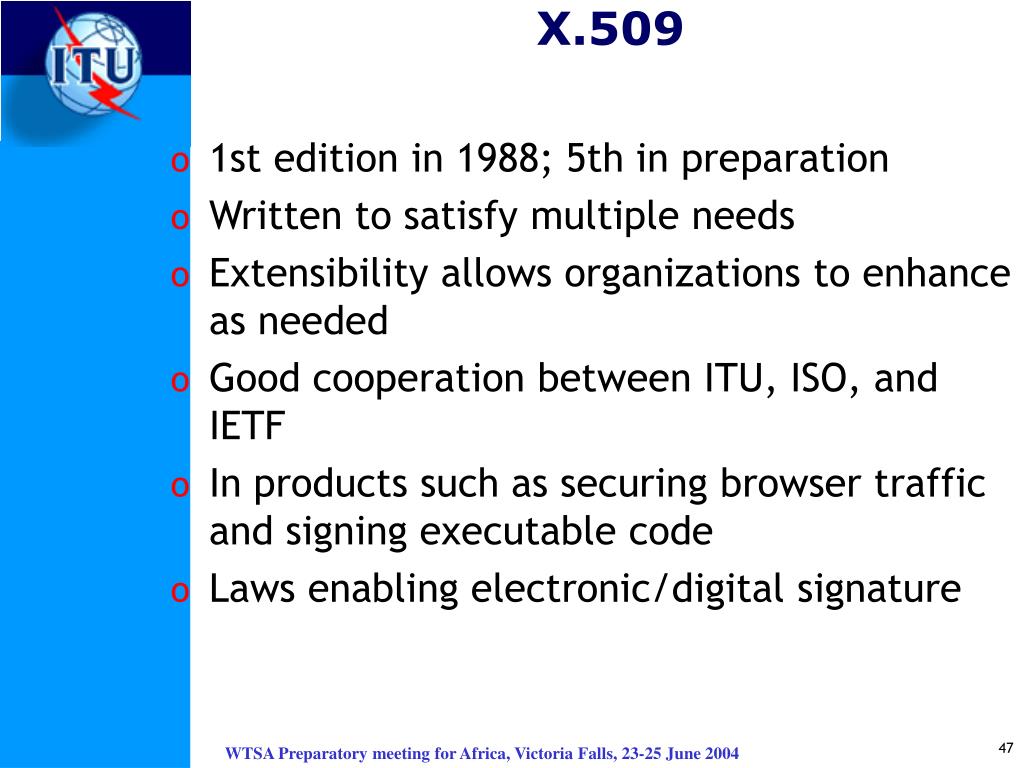 ITU

X.509

o 1st edition in 1988; 5th in preparation
o Written to satisfy multiple needs
o Extensibility allows organizations to enhance as needed
o Good cooperation between ITU, ISO, and IETF
o In products such as securing browser traffic and signing executable code
o Laws enabling electronic/digital signature

WTSA Preparatory meeting for Africa, Victoria Falls, 23-25 June 2004

47